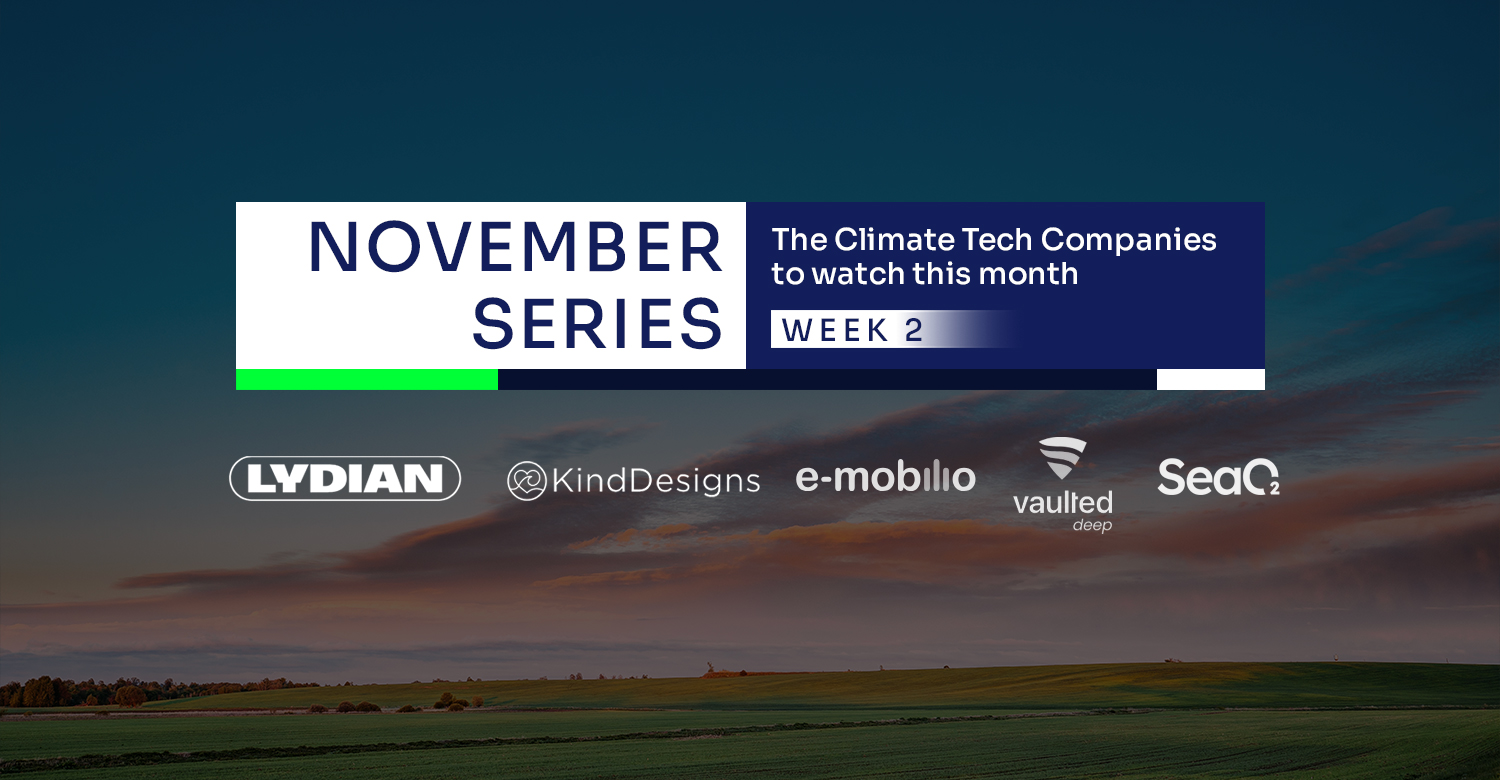 NOVEMBER SERIES

The Climate Tech Companies to watch this month

WEEK 2

LYDIAN

KindDesigns

e-mobilio

vaulted deep

SeaO2